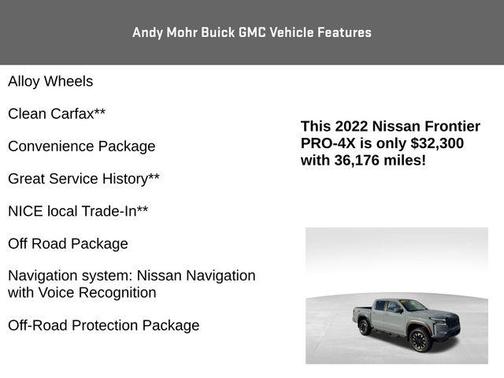 Andy Mohr Buick GMC Vehicle Features

Alloy Wheels

Clean Carfax**

Convenience Package

Great Service History**

NICE local Trade-In**

Off Road Package

Navigation system: Nissan Navigation with Voice Recognition

Off-Road Protection Package

This 2022 Nissan Frontier PRO-4X is only $32,300 with 36,176 miles!